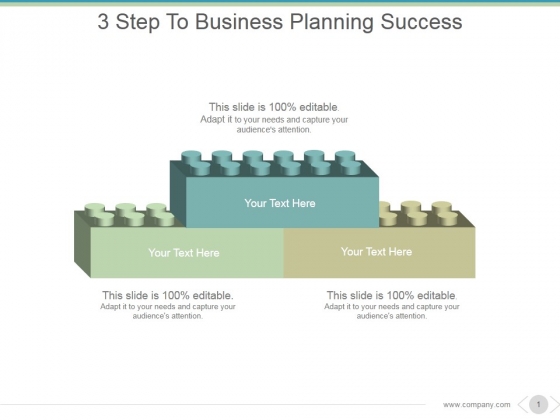 3 Step To Business Planning Success

This slide is 100% editable.
Adapt it to your needs and capture your audience's attention.

Your Text Here

Your Text Here

Your Text Here

This slide is 100% editable.
Adapt it to your needs and capture your audience's attention.

This slide is 100% editable.
Adapt it to your needs and capture your audience's attention.

www.company.com

1